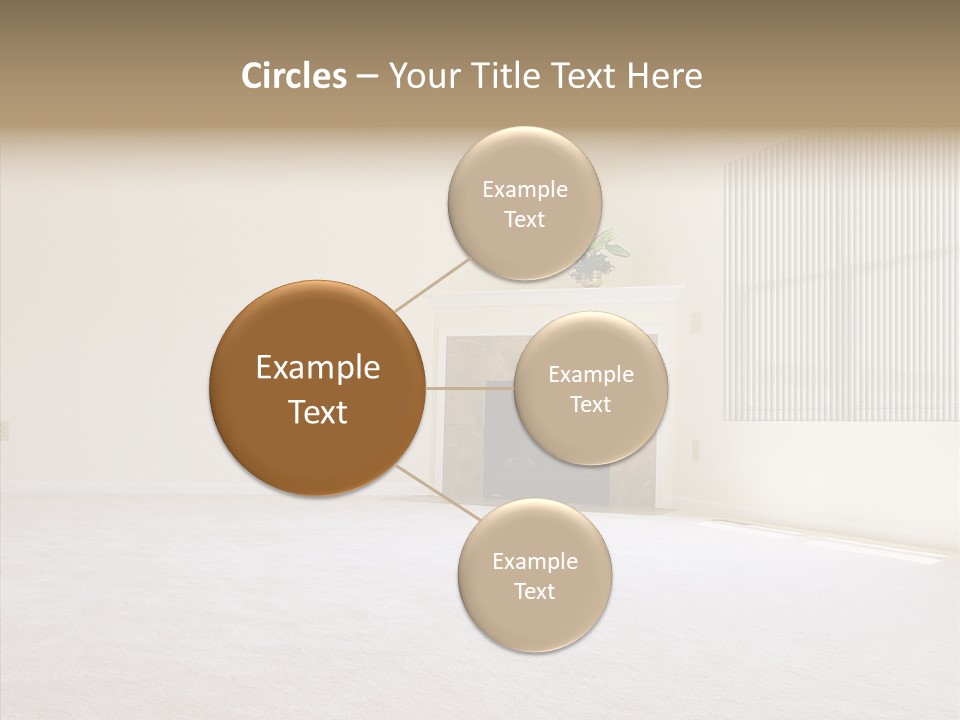 Circles – Your Title Text Here

Example Text

Example Text

Example Text

Example Text